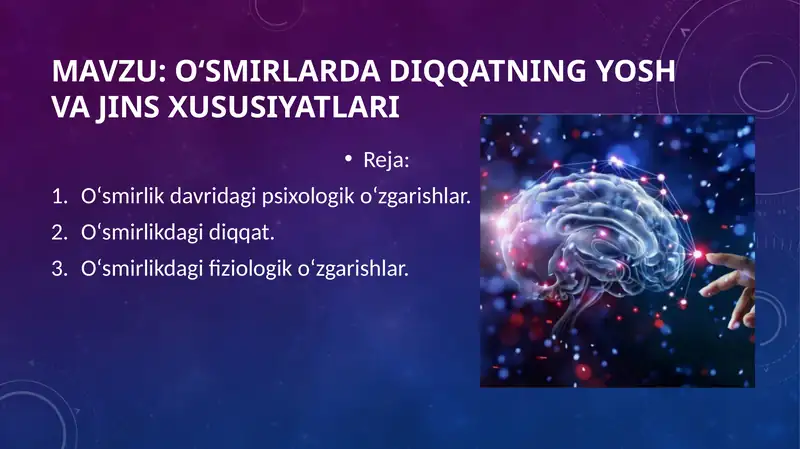 MAVZU: O‘SMIRLARDA DIQQATNING YOSH VA JINS XUSUSIYATLARI

• Reja:

1. O‘smirlik davridagi psixologik o‘zgarishlar.
2. O‘smirlikdagi diqqat.
3. O‘smirlikdagi fiziologik o‘zgarishlar.